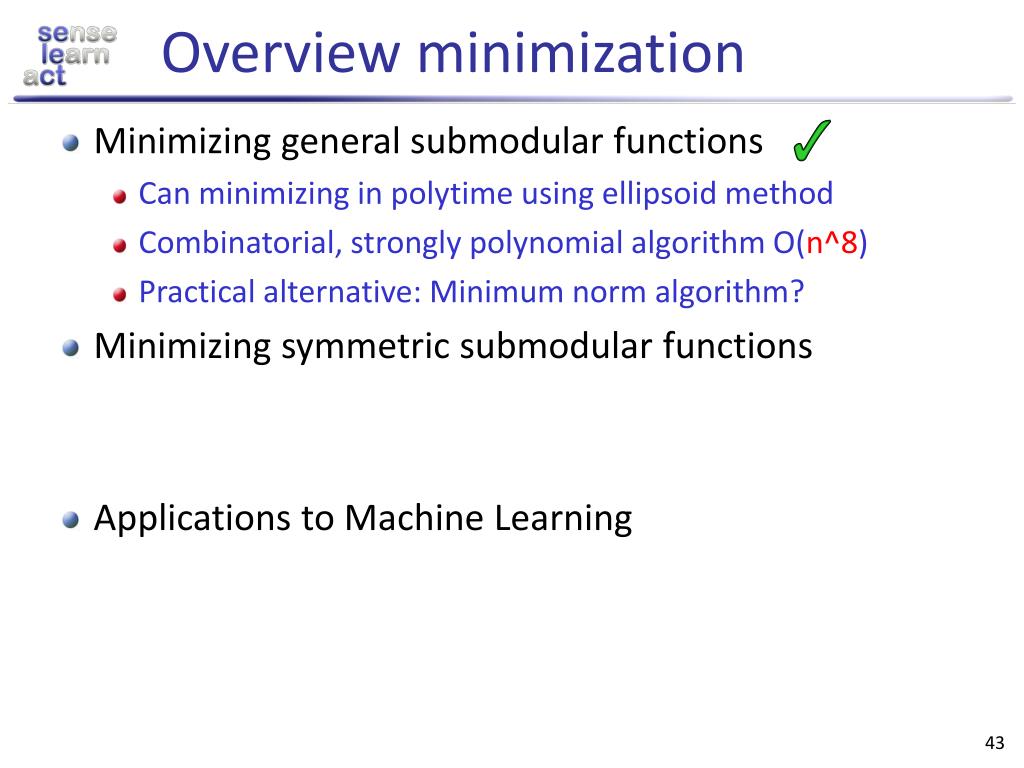 sense
learn
act

Overview minimization

Minimizing general submodular functions ✓

Can minimizing in polytime using ellipsoid method

Combinatorial, strongly polynomial algorithm O(n^8)

Practical alternative: Minimum norm algorithm?

Minimizing symmetric submodular functions

Applications to Machine Learning

43